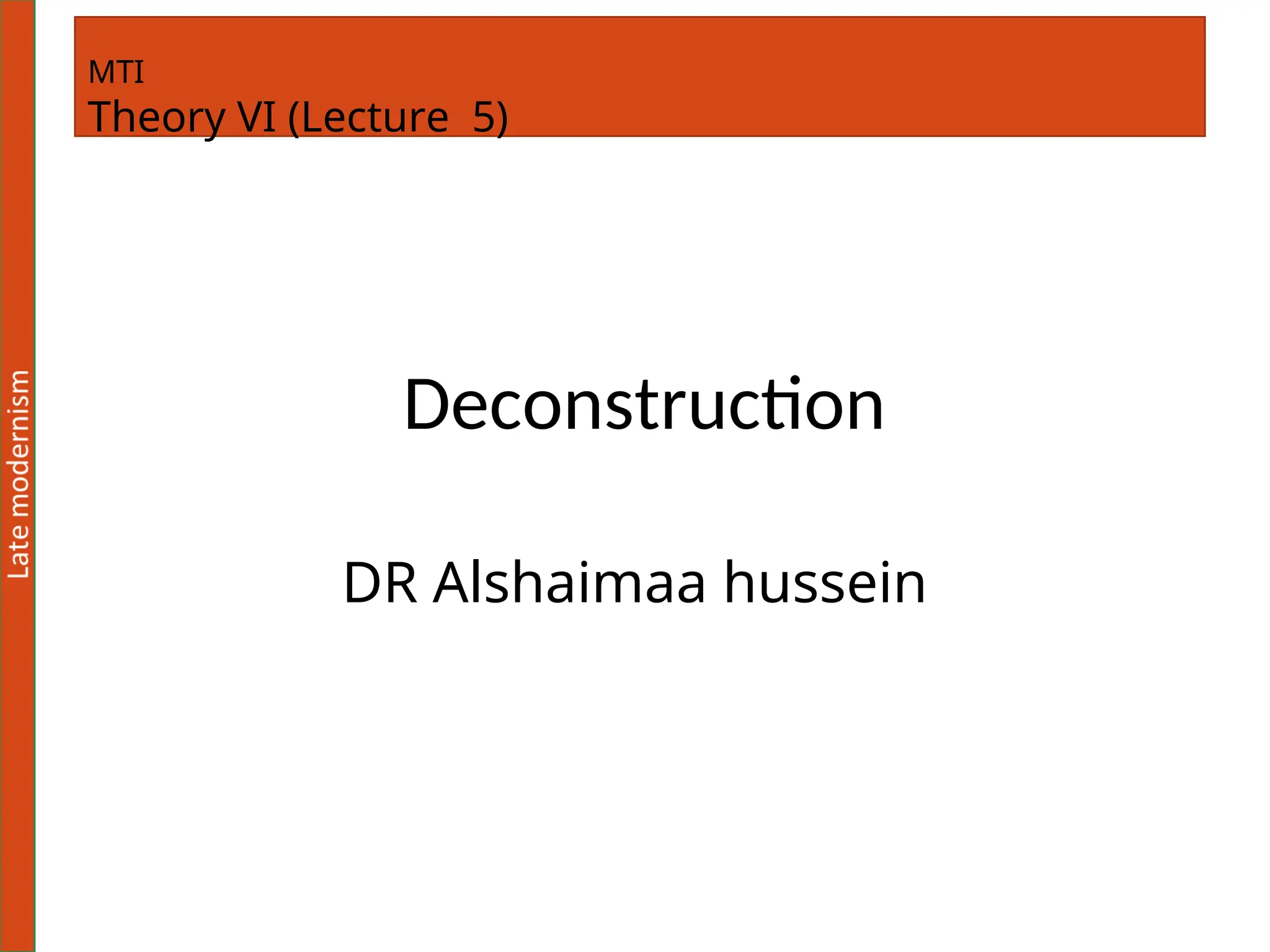 MTI
Theory VI (Lecture 5)

Late modernism

Deconstruction

DR Alshaimaa hussein